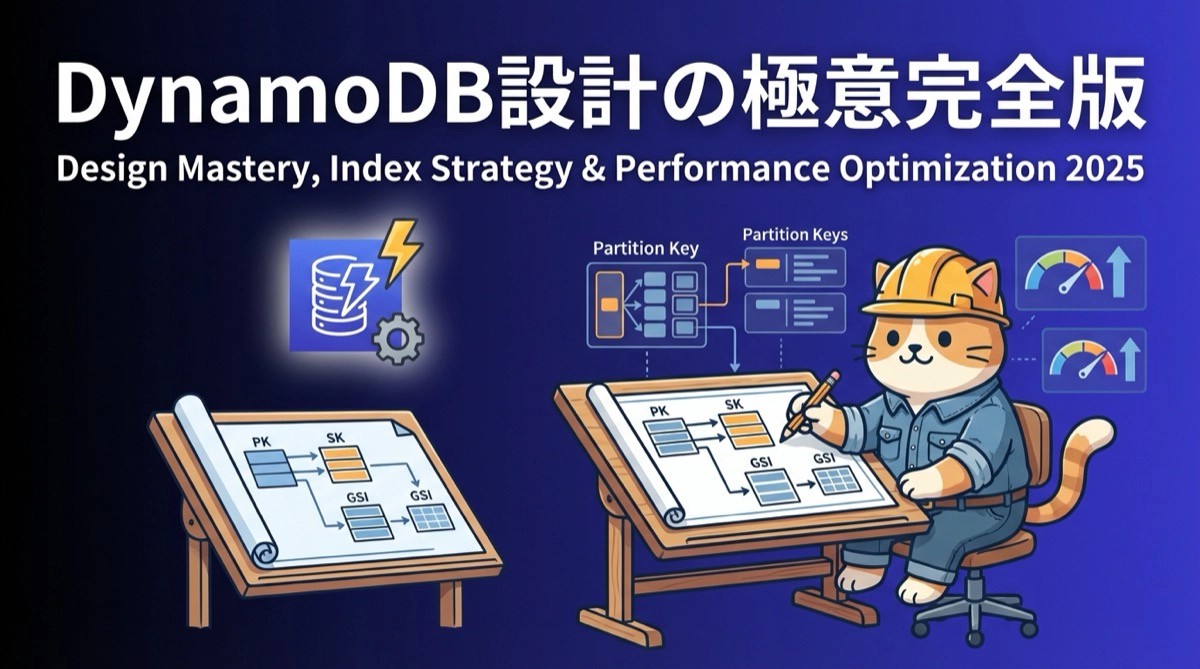 DynamoDB設計の極意完全版
Design Mastery, Index Strategy & Performance Optimization 2025

Partition Key
Partition Keys

PK
SK
GSI
GSI

PK
SK
GSI
GSI